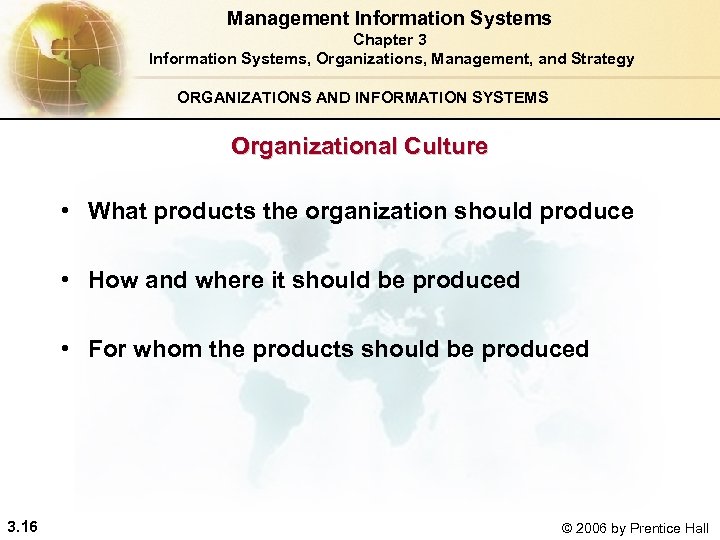 Management Information Systems
Chapter 3
Information Systems, Organizations, Management, and Strategy

ORGANIZATIONS AND INFORMATION SYSTEMS

Organizational Culture

• What products the organization should produce

• How and where it should be produced

• For whom the products should be produced

3.16

© 2006 by Prentice Hall